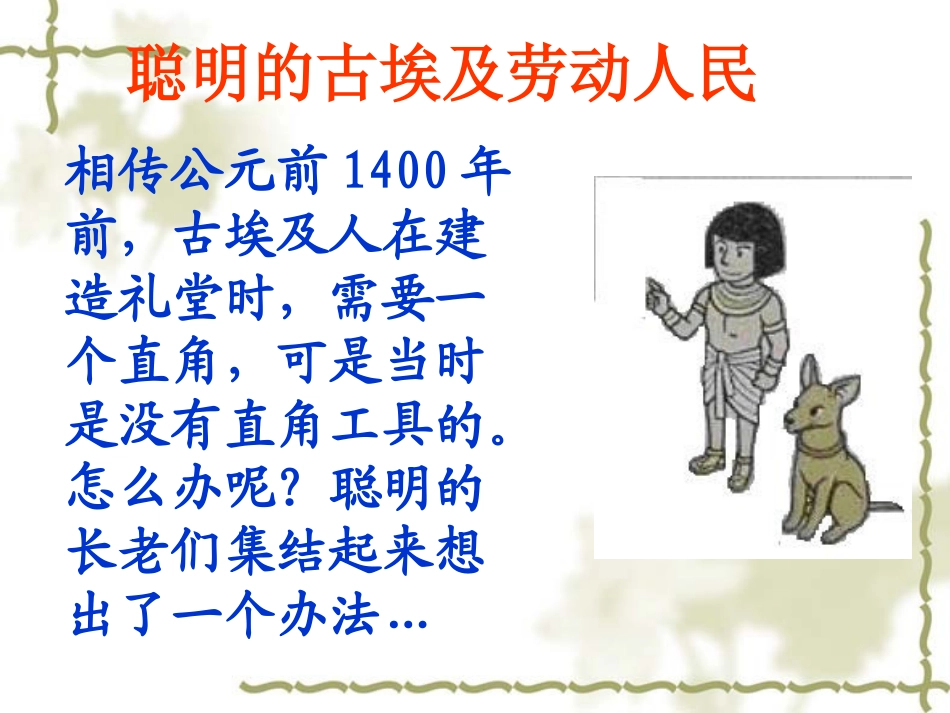 聪明的古埃及劳动人民

相传公元前 1400 年前，古埃及人在建造礼堂时，需要一个直角，可是当时是没有直角工具的。怎么办呢？聪明的长老们集结起来想出了一个办法…